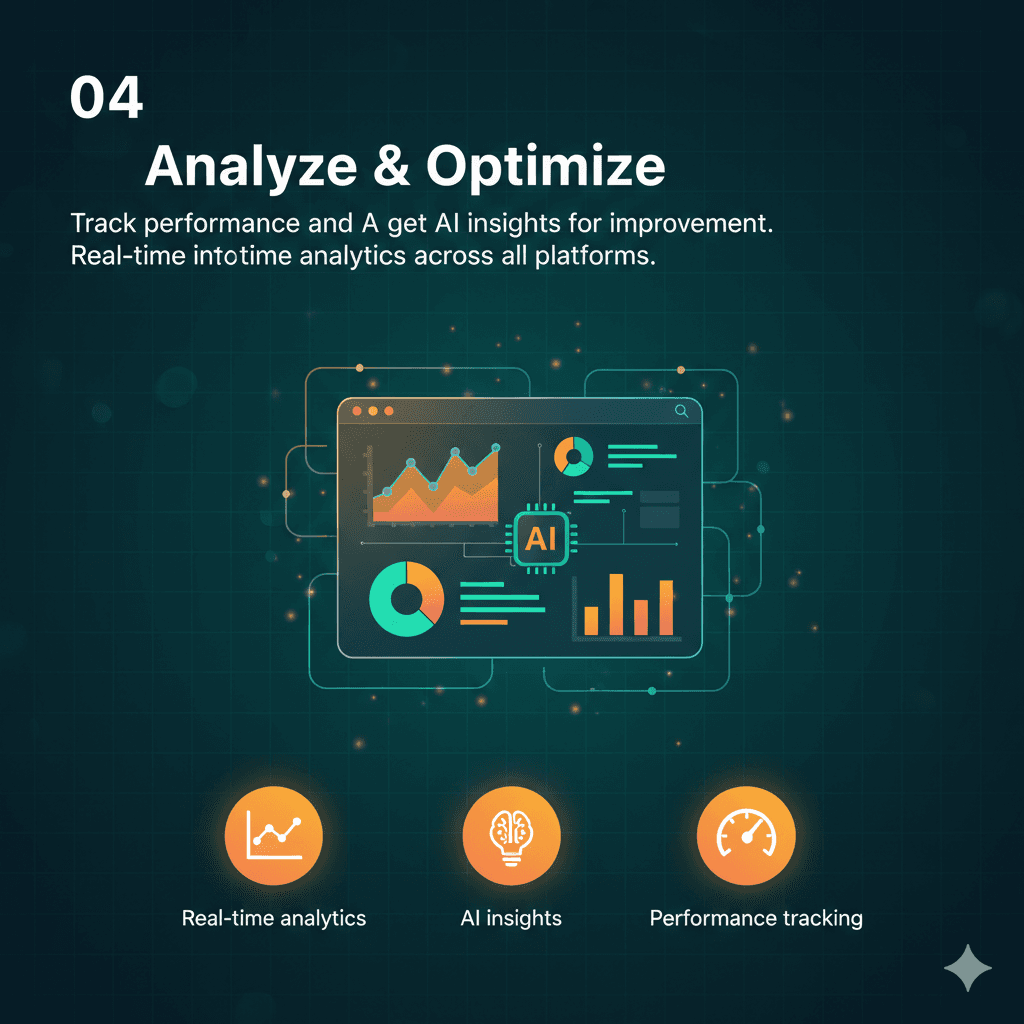 04

Analyze & Optimize

Track performance and A get AI insights for improvement. Real-time intotime analytics across all platforms.

AI

Real-time analytics

AI insights

Performance tracking